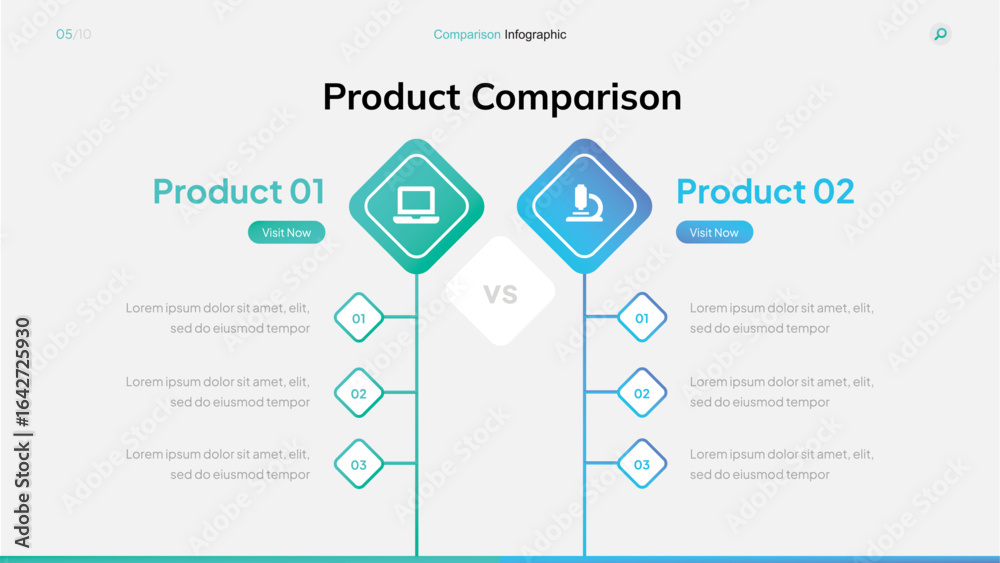 05/10

Comparison Infographic

Product Comparison

Product 01

Visit Now

VS

Product 02

Visit Now

Lorem ipsum dolor sit amet, elit, sed do eiusmod tempor

01

Lorem ipsum dolor sit amet, elit, sed do eiusmod tempor

02

Lorem ipsum dolor sit amet, elit, sed do eiusmod tempor

03

01

Lorem ipsum dolor sit amet, elit, sed do eiusmod tempor

02

Lorem ipsum dolor sit amet, elit, sed do eiusmod tempor

03

Lorem ipsum dolor sit amet, elit, sed do eiusmod tempor

Adobe Stock | #1642725930